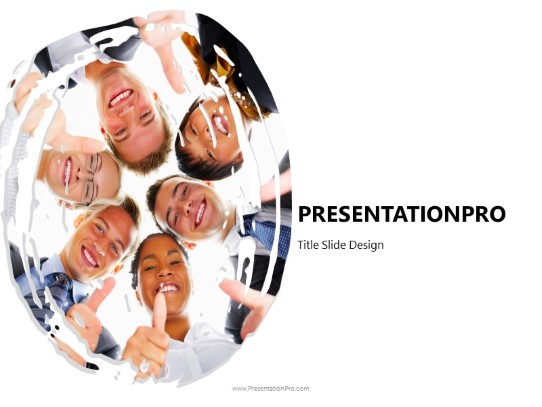 PRESENTATIONPRO

Title Slide Design

www.PresentationPro.com